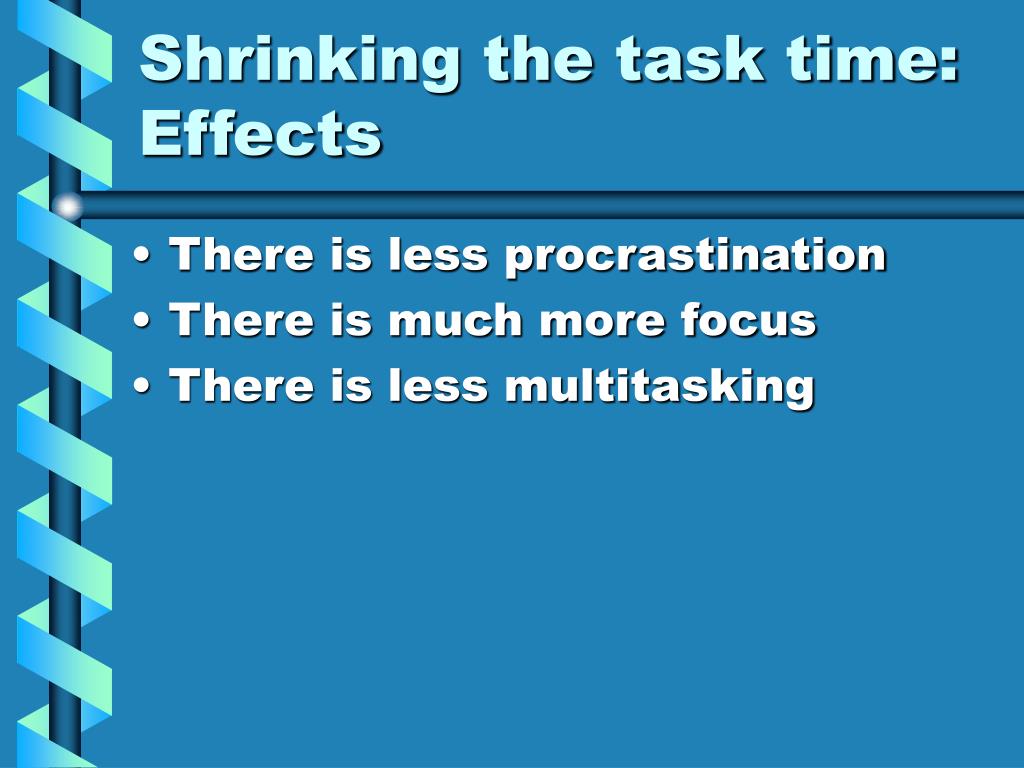 Shrinking the task time: Effects

• There is less procrastination
• There is much more focus
• There is less multitasking